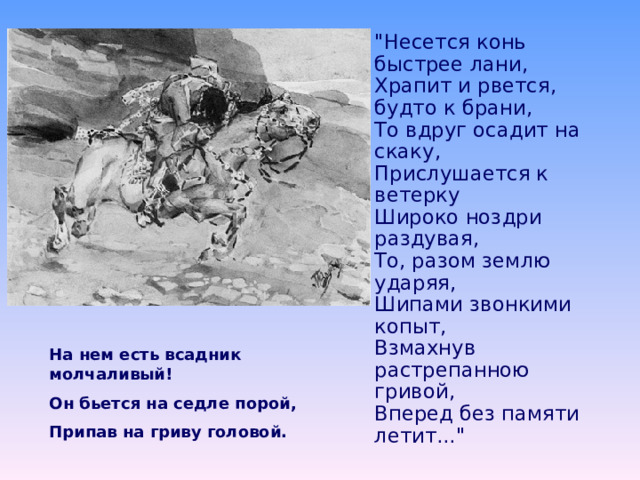 "Несется конь быстрее лани,
Храпит и рвется, будто к брани,
То вдруг осадит на скаку,
Прислушается к ветерку
Широко ноздри раздувая,
То, разом землю ударяя,
Шипами звонкими копыт,
Взмахнув растрепанною гривой,
Вперед без памяти летит..."

На нем есть всадник молчаливый!

Он бьется на седле порой,

Припав на гриву головой.